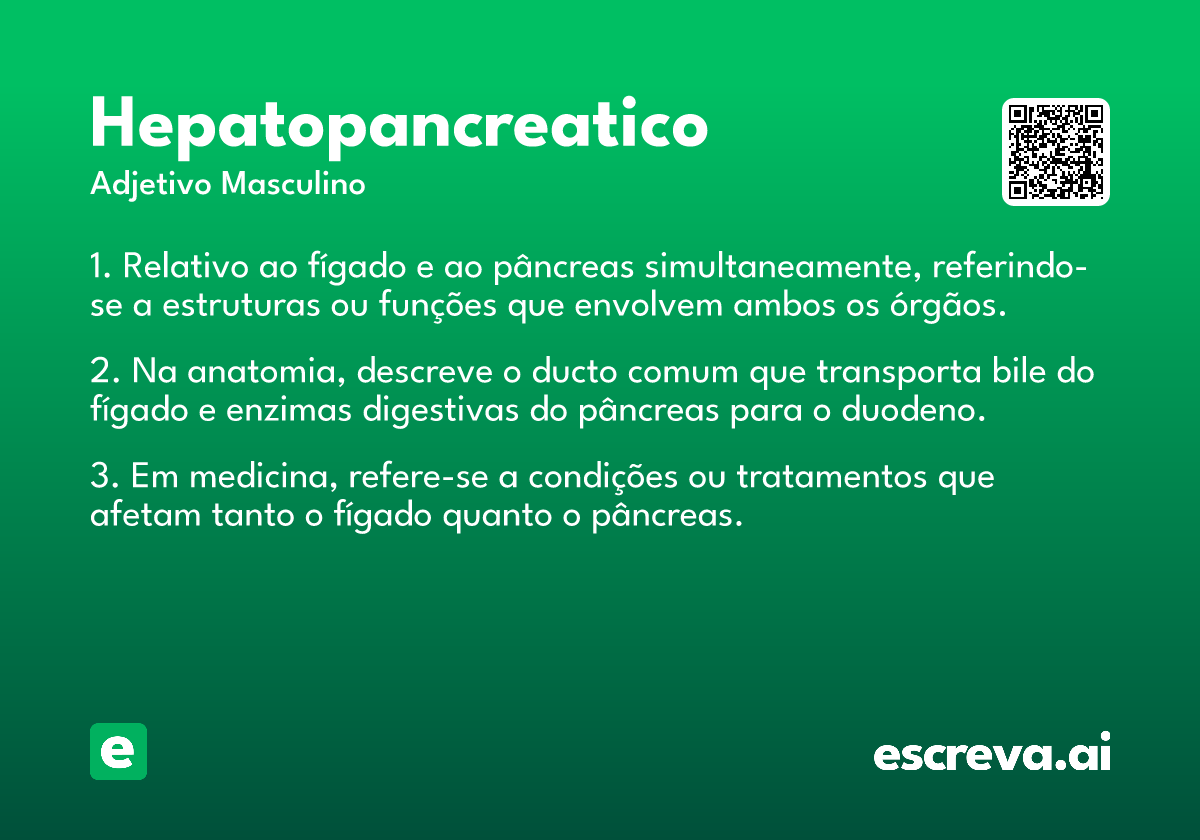 Hepatopancreatico
Adjetivo Masculino

1. Relativo ao fígado e ao pâncreas simultaneamente, referindo-se a estruturas ou funções que envolvem ambos os órgãos.

2. Na anatomia, descreve o ducto comum que transporta bile do fígado e enzimas digestivas do pâncreas para o duodeno.

3. Em medicina, refere-se a condições ou tratamentos que afetam tanto o fígado quanto o pâncreas.

e

escreva.ai